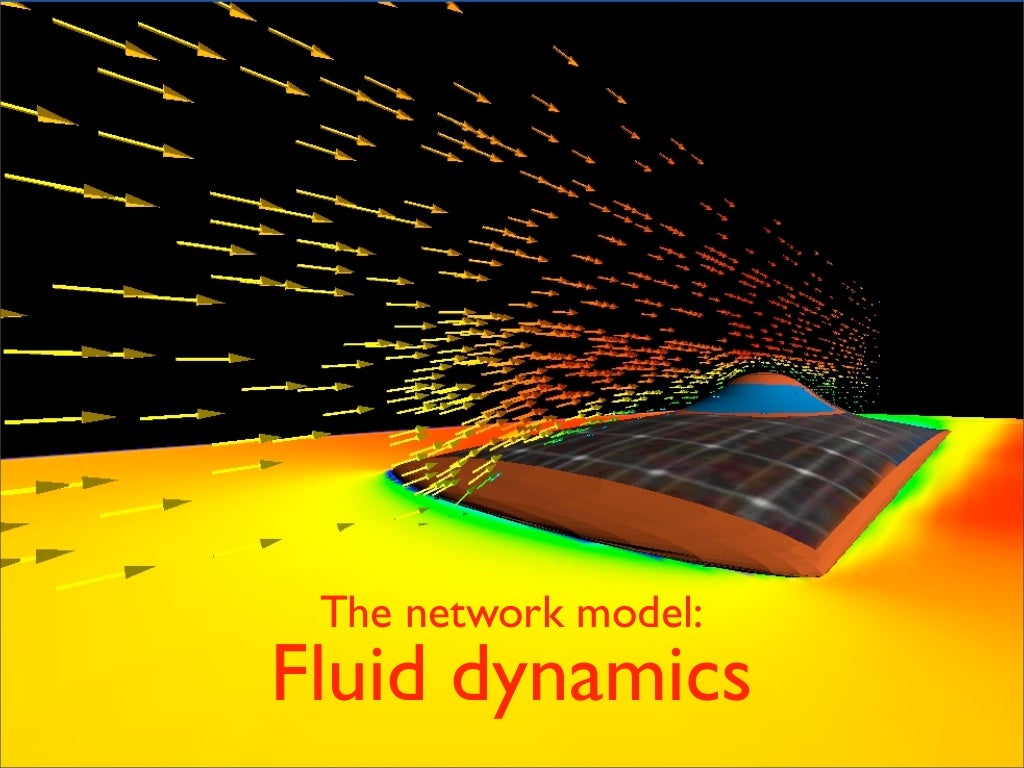 The network model:
Fluid dynamics